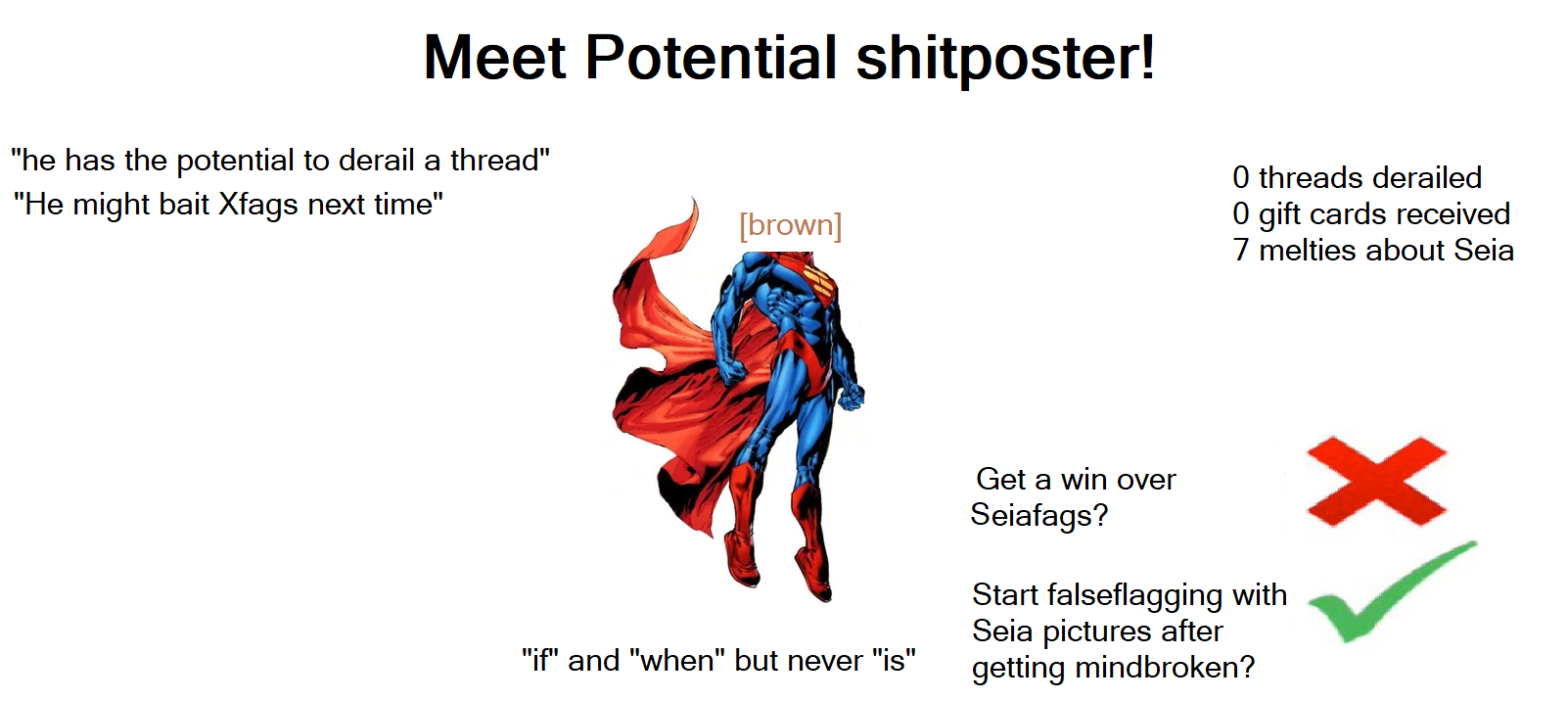 Meet Potential shitposter!

"he has the potential to derail a thread"
"He might bait Xfags next time"

[brown]

0 threads derailed
0 gift cards received
7 melties about Seia

Get a win over Seiafags?

Start falseflagging with Seia pictures after getting mindbroken?

"if" and "when" but never "is"